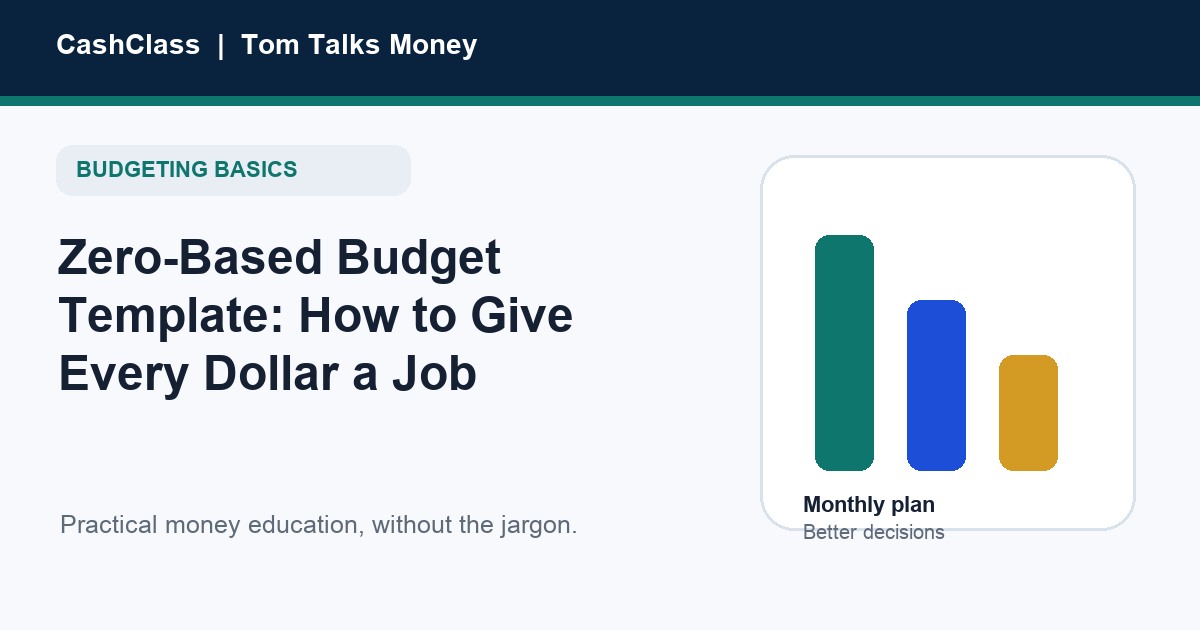 CashClass | Tom Talks Money

BUDGETING BASICS

Zero-Based Budget Template: How to Give Every Dollar a Job

Practical money education, without the jargon.

Monthly plan
Better decisions